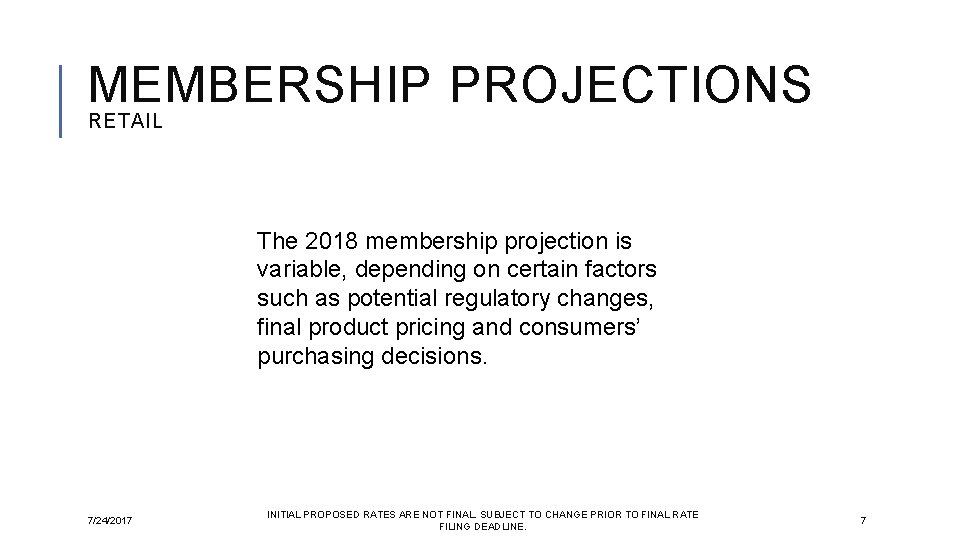 MEMBERSHIP PROJECTIONS
RETAIL

The 2018 membership projection is variable, depending on certain factors such as potential regulatory changes, final product pricing and consumers' purchasing decisions.

7/24/2017

INITIAL PROPOSED RATES ARE NOT FINAL. SUBJECT TO CHANGE PRIOR TO FINAL RATE FILING DEADLINE.

7